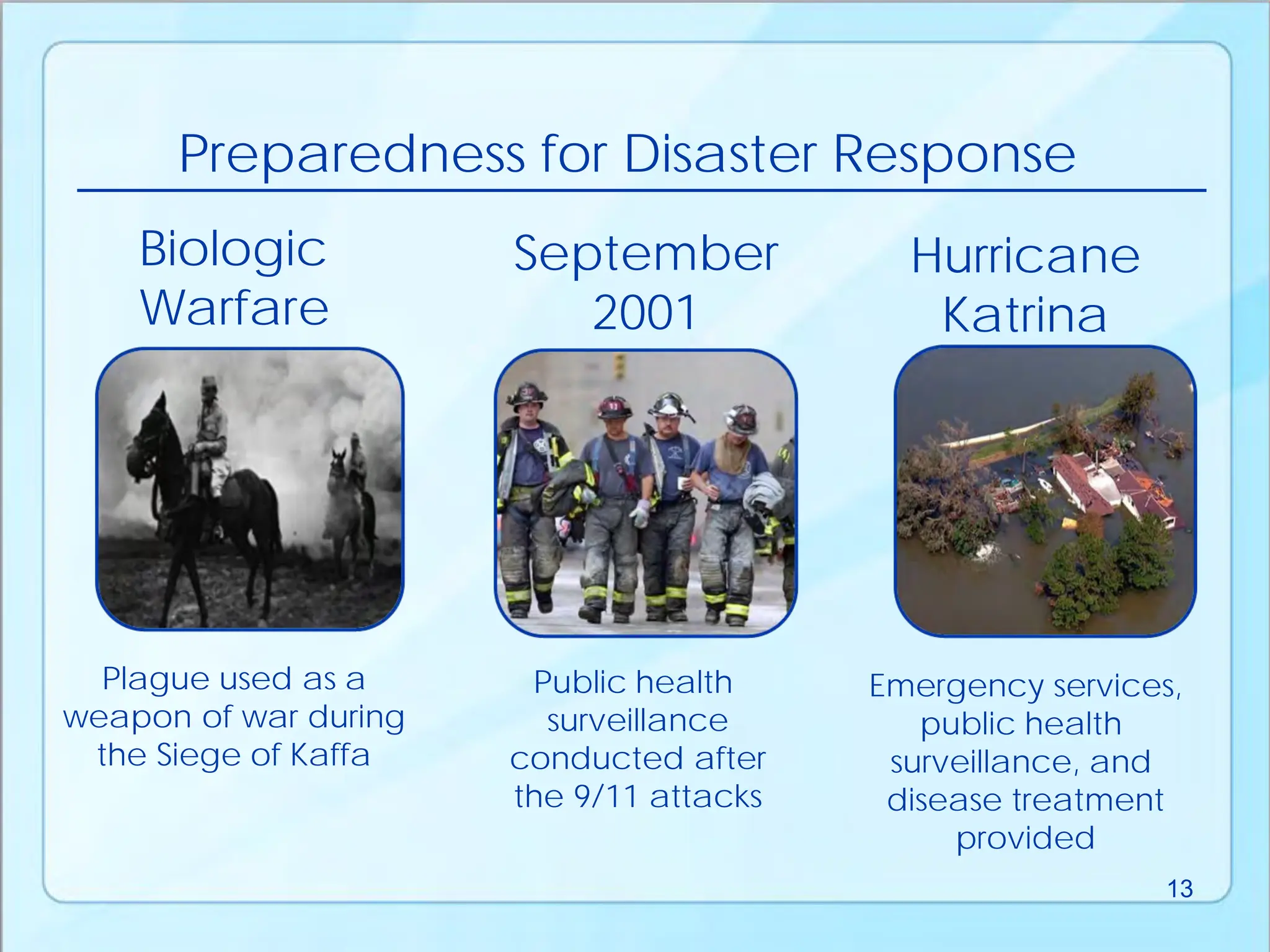 Preparedness for Disaster Response

Biologic Warfare

Plague used as a weapon of war during the Siege of Kaffa

September 2001

Public health surveillance conducted after the 9/11 attacks

Hurricane Katrina

Emergency services, public health surveillance, and disease treatment provided

13